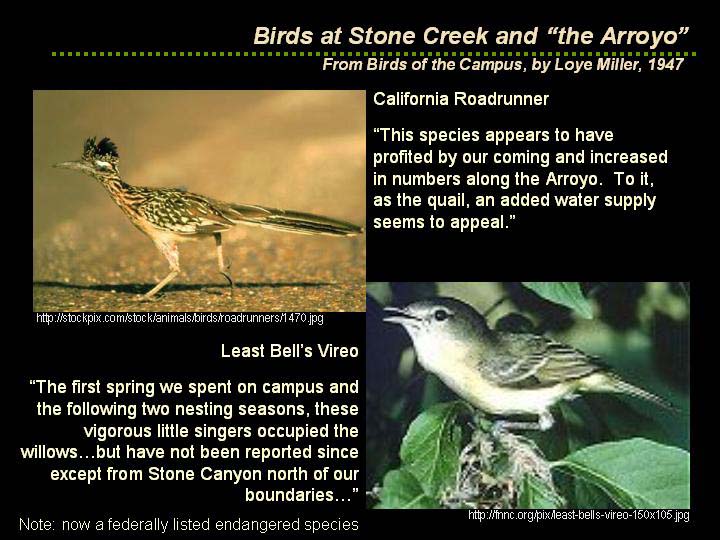 Birds at Stone Creek and “the Arroyo”

From Birds of the Campus, by Loye Miller, 1947

California Roadrunner

“This species appears to have profited by our coming and increased in numbers along the Arroyo. To it, as the quail, an added water supply seems to appeal.”

http://stockpix.com/stock/animals/birds/roadrunners/1470.jpg

Least Bell’s Vireo

“The first spring we spent on campus and the following two nesting seasons, these vigorous little singers occupied the willows…but have not been reported since except from Stone Canyon north of our boundaries…”

Note: now a federally listed endangered species

http://fnnc.org/pix/least-bells-vireo-150x105.jpg